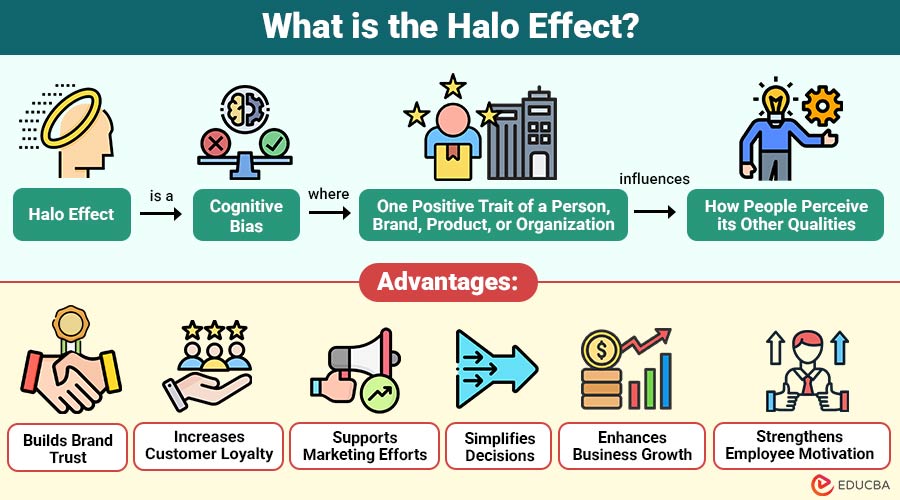 What is the Halo Effect?

Halo Effect

is a

Cognitive Bias

where

One Positive Trait of a Person, Brand, Product, or Organization

influences

How People Perceive its Other Qualities

Advantages:

Builds Brand Trust

Increases Customer Loyalty

Supports Marketing Efforts

Simplifies Decisions

Enhances Business Growth

Strengthens Employee Motivation

EDUCBA